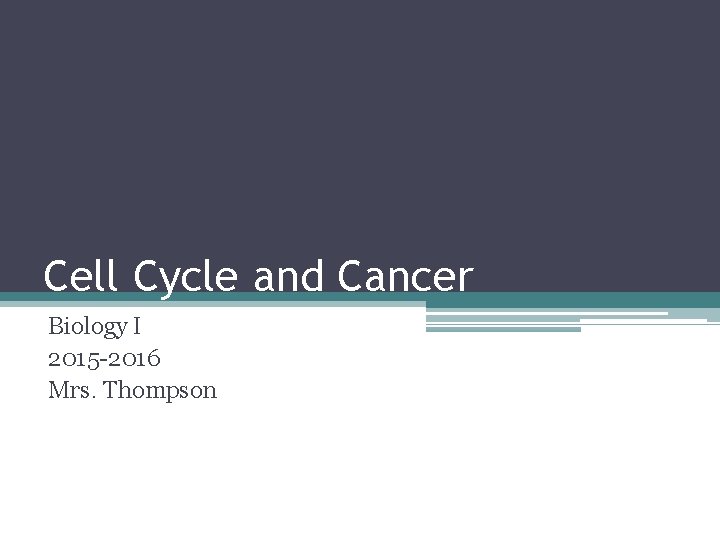 Cell Cycle and Cancer

Biology I
2015-2016
Mrs. Thompson